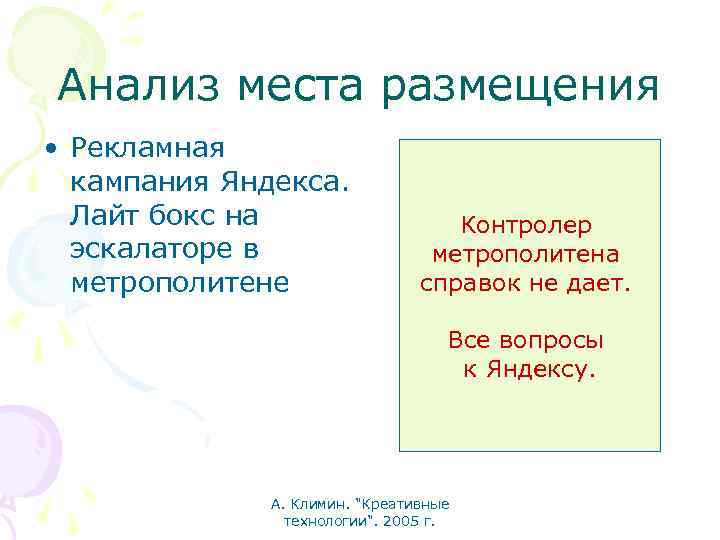 Анализ места размещения

• Рекламная кампания Яндекса. Лайт бокс на эскалаторе в метрополитене

Контролер метрополитена справок не дает.

Все вопросы к Яндексу.

А. Климин. "Креативные технологии". 2005 г.